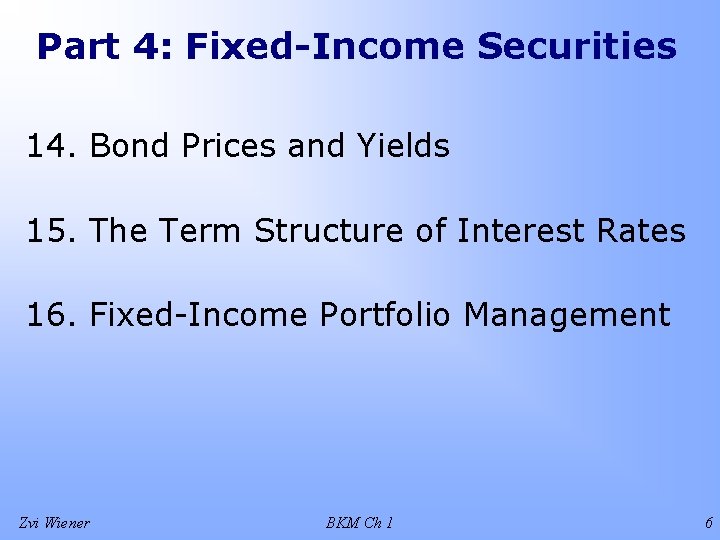 Part 4: Fixed-Income Securities

14. Bond Prices and Yields

15. The Term Structure of Interest Rates

16. Fixed-Income Portfolio Management

Zvi Wiener

BKM Ch 1

6